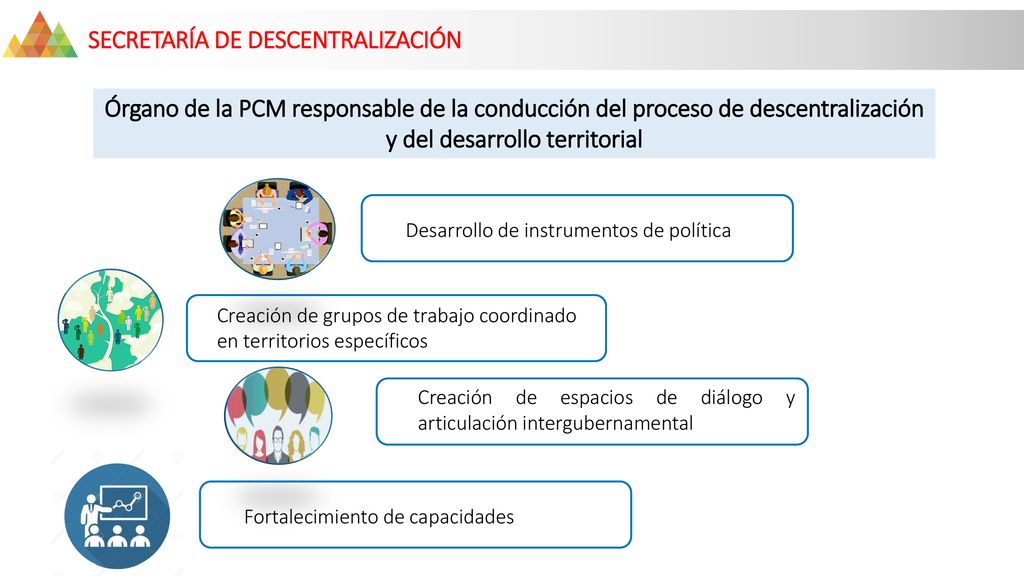 SECRETARÍA DE DESCENTRALIZACIÓN

Órgano de la PCM responsable de la conducción del proceso de descentralización y del desarrollo territorial

Desarrollo de instrumentos de política

Creación de grupos de trabajo coordinado en territorios específicos

Creación de espacios de diálogo y articulación intergubernamental

Fortalecimiento de capacidades